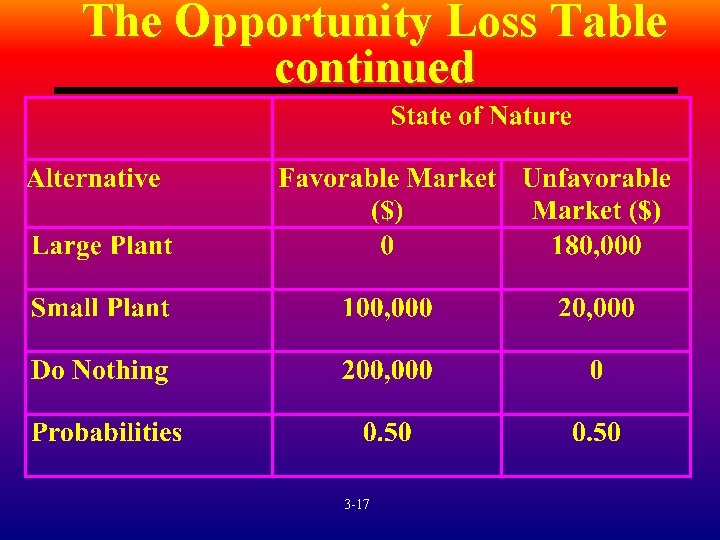 The Opportunity Loss Table continued

|  | State of Nature |  |
|---|---|---|
| Alternative | Favorable Market (\$) | Unfavorable Market (\$) |
| Large Plant | 0 | 180,000 |
| Small Plant | 100,000 | 20,000 |
| Do Nothing | 200,000 | 0 |
| Probabilities | 0.50 | 0.50 |

3-17